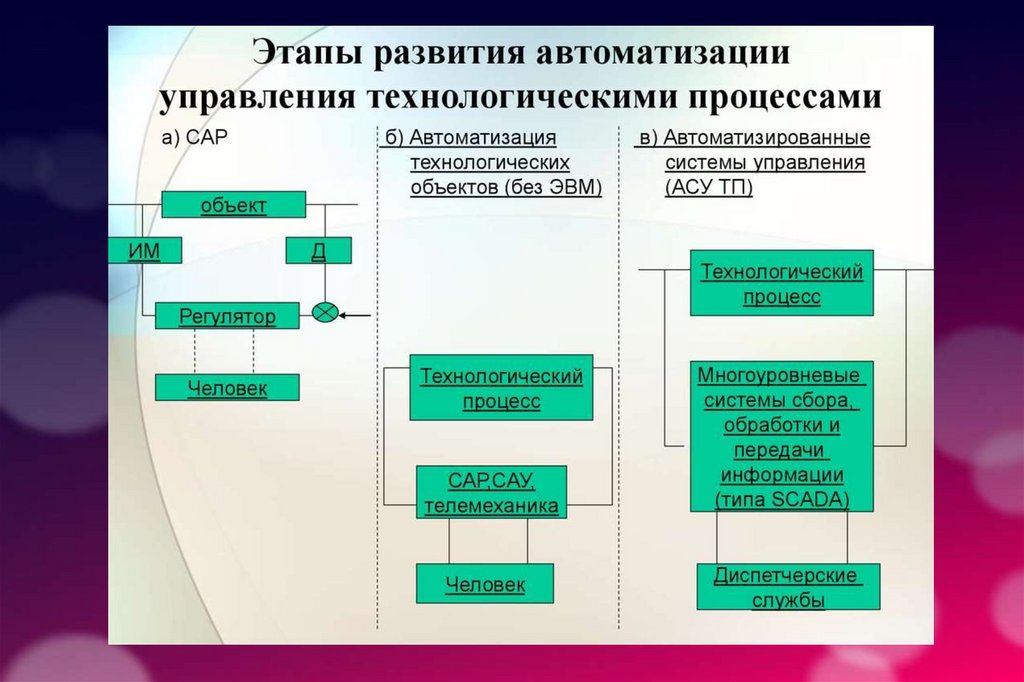 Этапы развития автоматизации управления технологическими процессами

а) САР

объект

ИМ

Д

Регулятор

Человек

б) Автоматизация технологических объектов (без ЭВМ)

Технологический процесс

САР,САУ, телемеханика

Человек

в) Автоматизированные системы управления (АСУ ТП)

Технологический процесс

Многоуровневые системы сбора, обработки и передачи информации (типа SCADA)

Диспетчерские службы